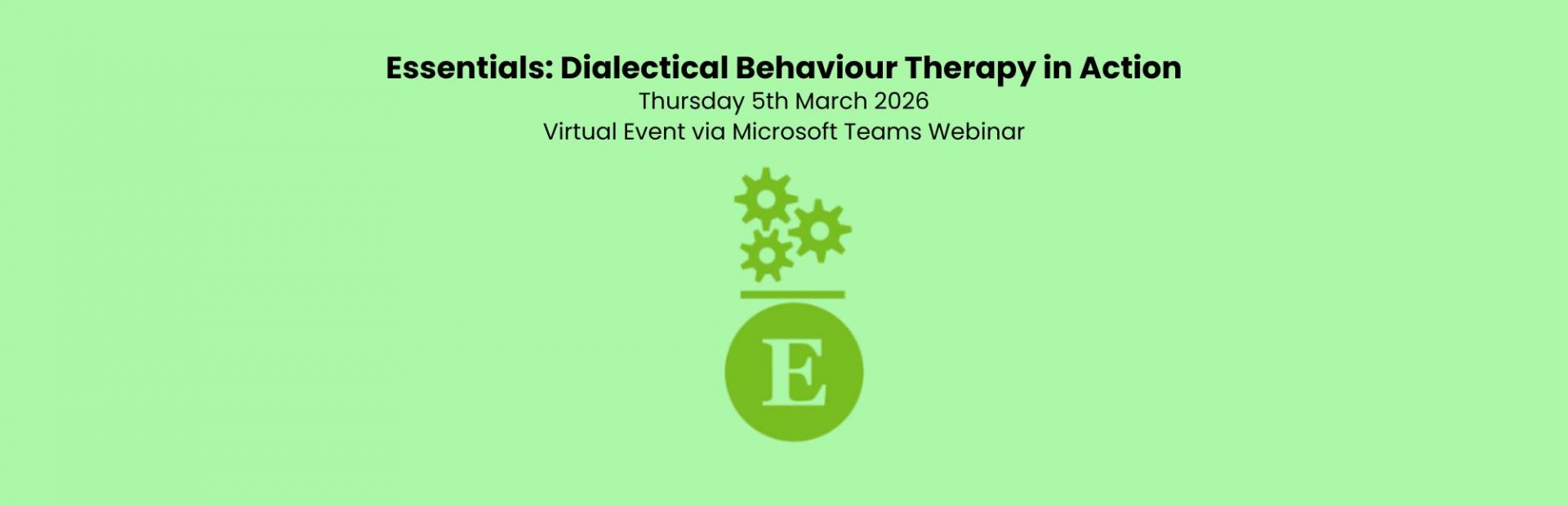 Essentials: Dialectical Behaviour Therapy in Action
Thursday 5th March 2026
Virtual Event via Microsoft Teams Webinar

E